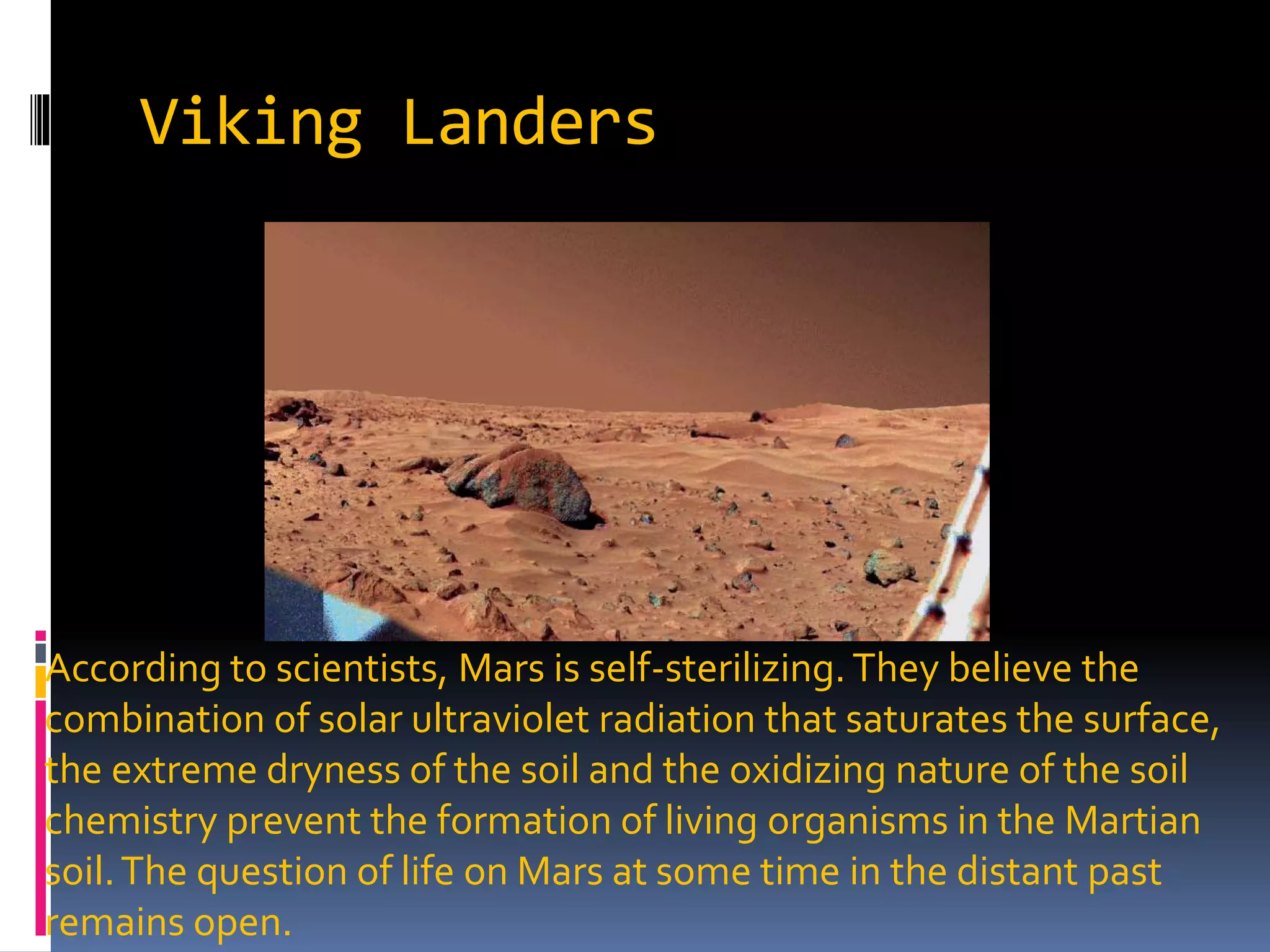 Viking Landers

According to scientists, Mars is self-sterilizing. They believe the combination of solar ultraviolet radiation that saturates the surface, the extreme dryness of the soil and the oxidizing nature of the soil chemistry prevent the formation of living organisms in the Martian soil. The question of life on Mars at some time in the distant past remains open.